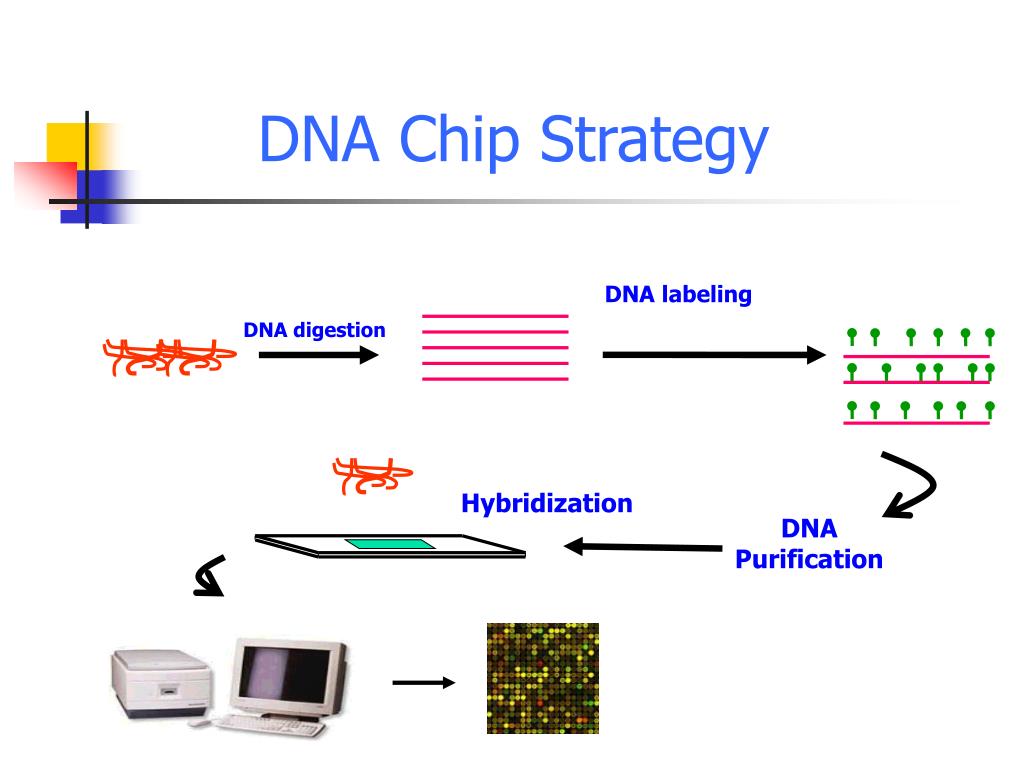 DNA Chip Strategy

DNA digestion

DNA labeling

Hybridization

DNA Purification